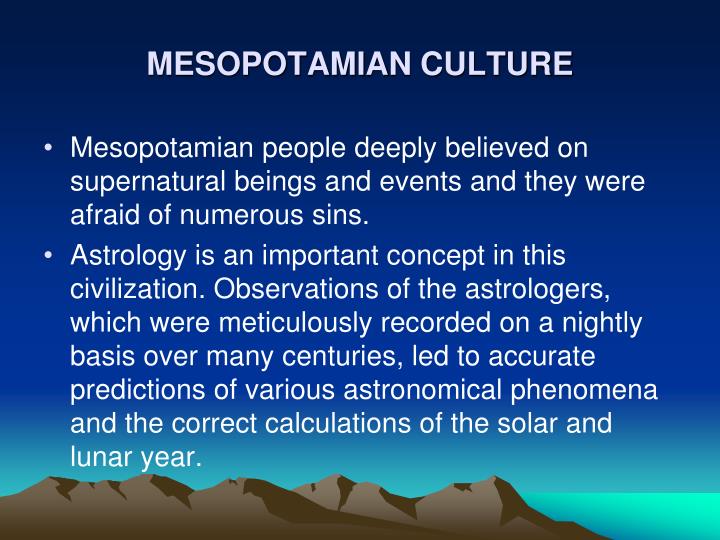 MESOPOTAMIAN CULTURE

• Mesopotamian people deeply believed on supernatural beings and events and they were afraid of numerous sins.

• Astrology is an important concept in this civilization. Observations of the astrologers, which were meticulously recorded on a nightly basis over many centuries, led to accurate predictions of various astronomical phenomena and the correct calculations of the solar and lunar year.